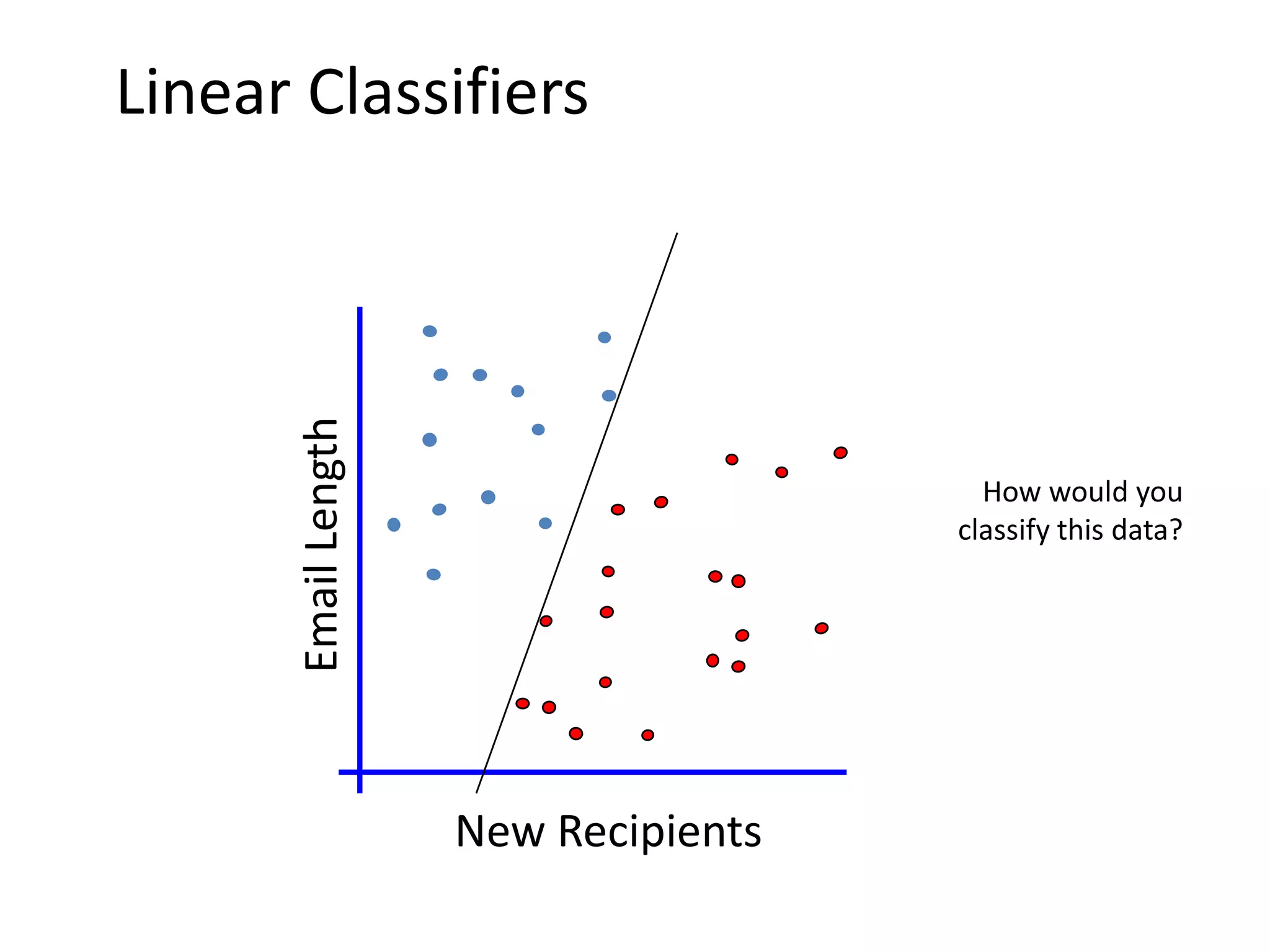 Linear Classifiers

Email Length

New Recipients

How would you classify this data?